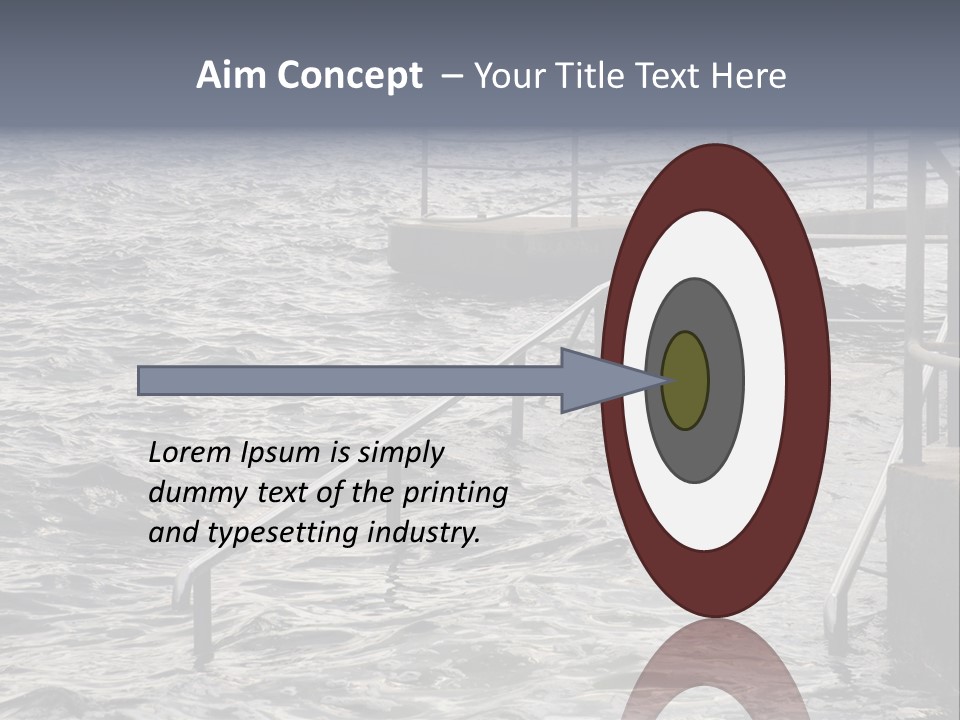 Aim Concept – Your Title Text Here

Lorem Ipsum is simply dummy text of the printing and typesetting industry.